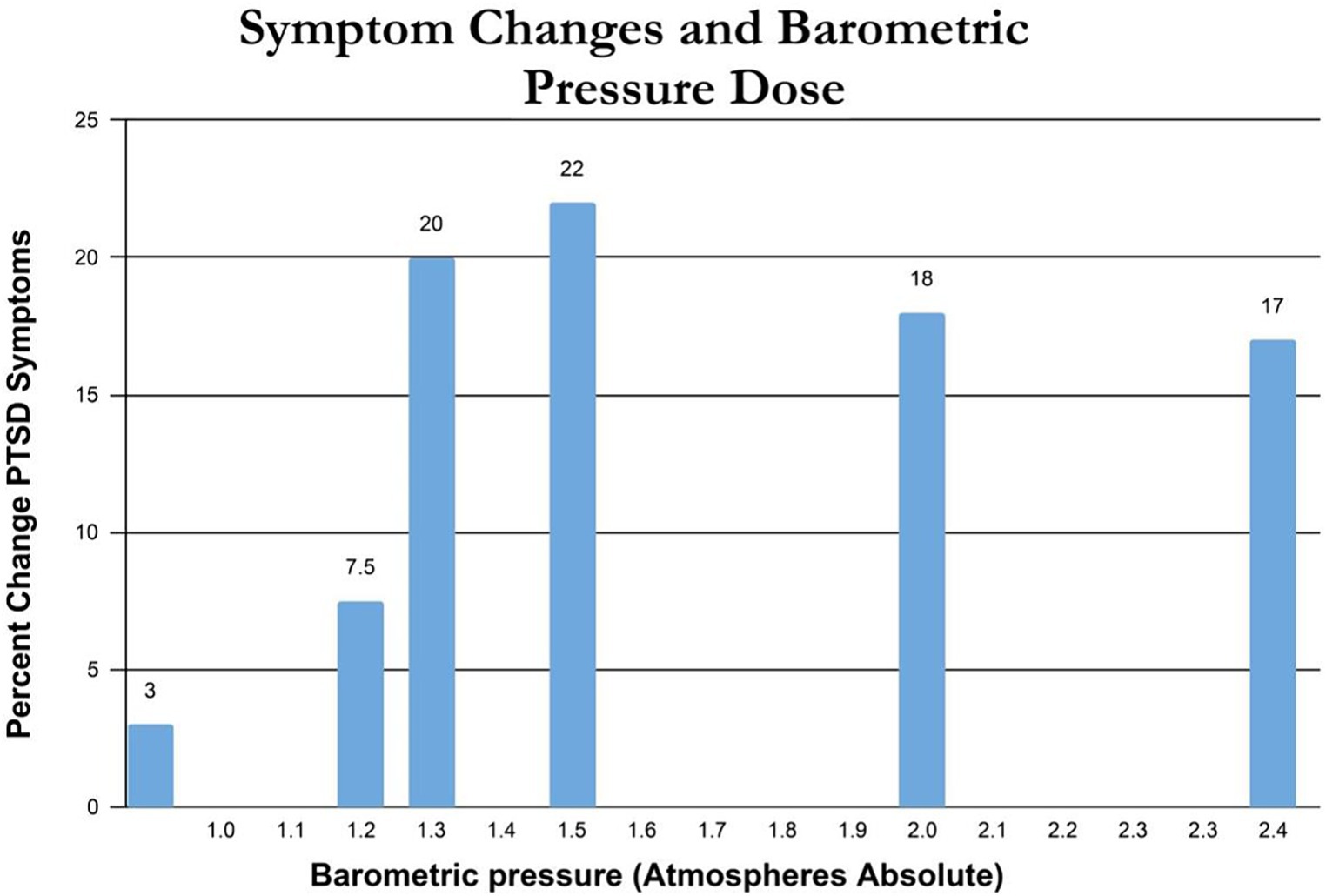 Symptom Changes and Barometric Pressure Dose

Percent Change PTSD Symptoms

25
20
15
10
5
0

3
7.5
20
22
18
17

1.0 1.1 1.2 1.3 1.4 1.5 1.6 1.7 1.8 1.9 2.0 2.1 2.2 2.3 2.3 2.4

Barometric pressure (Atmospheres Absolute)